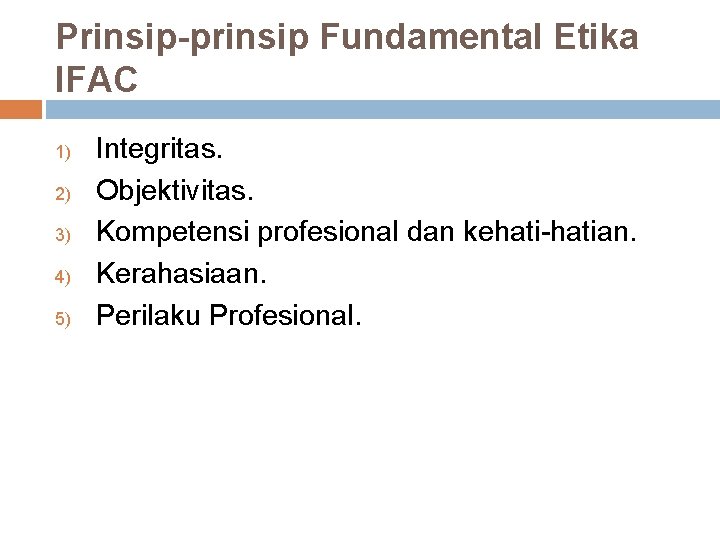 Prinsip-prinsip Fundamental Etika IFAC

1) Integritas.
2) Objektivitas.
3) Kompetensi profesional dan kehati-hatian.
4) Kerahasiaan.
5) Perilaku Profesional.